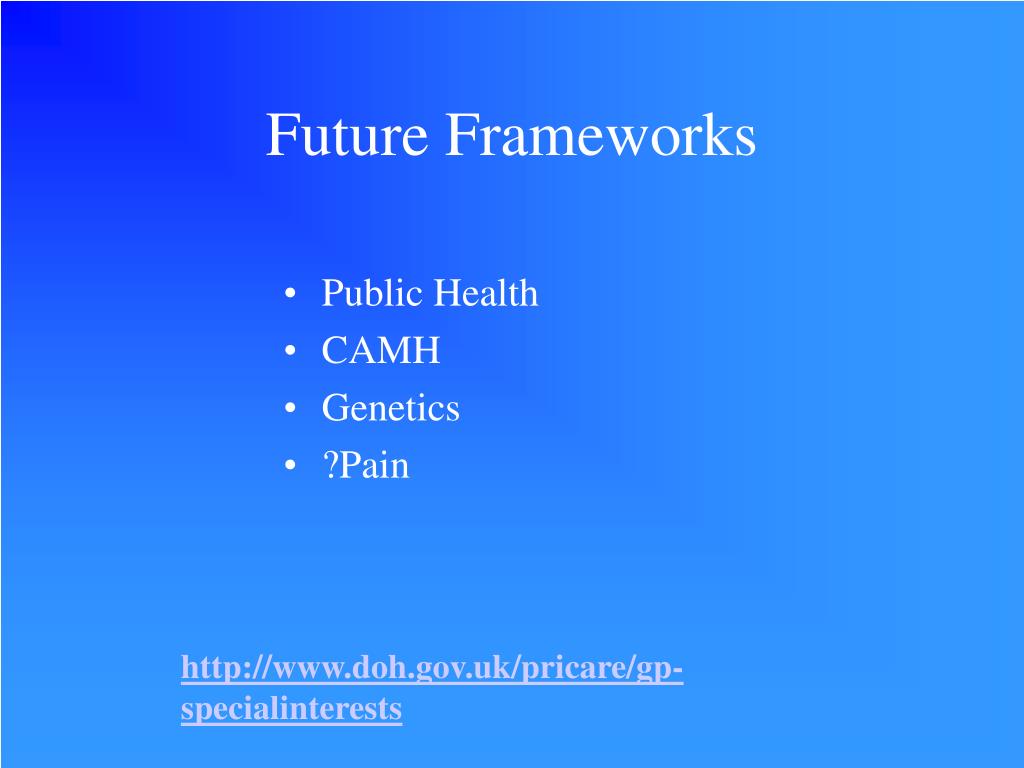 Future Frameworks

• Public Health
• CAMH
• Genetics
• ?Pain

http://www.doh.gov.uk/pricare/gp-specialinterests